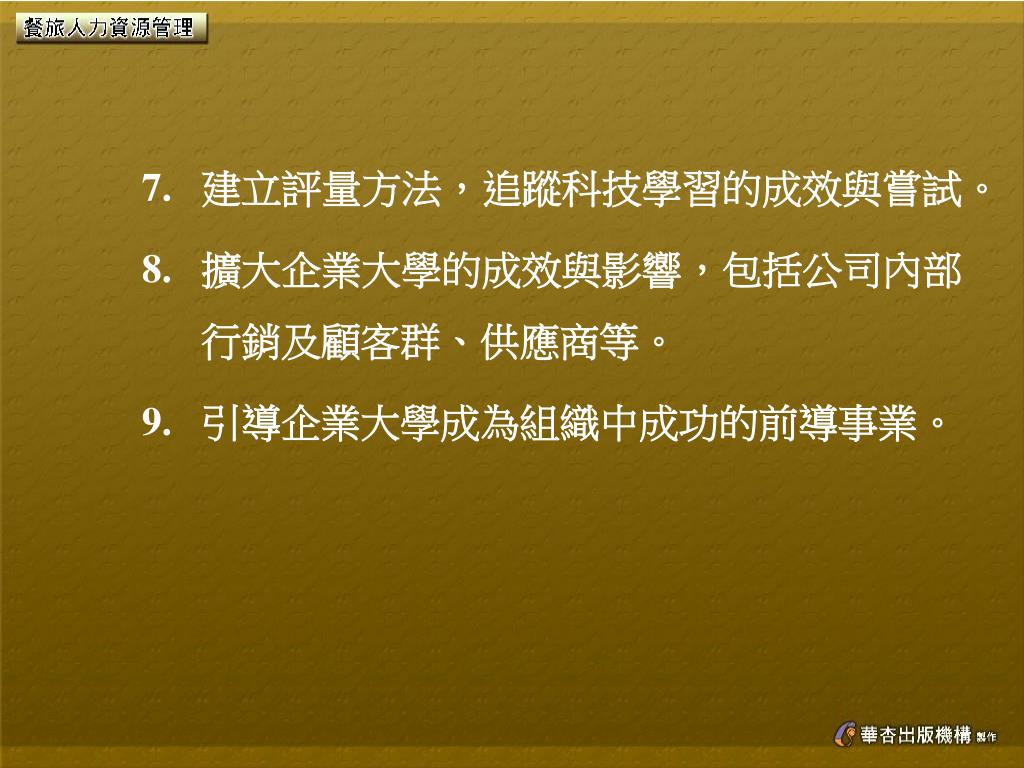 餐旅人力資源管理

7. 建立評量方法，追蹤科技學習的成效與嘗試。

8. 擴大企業大學的成效與影響，包括公司內部行銷及顧客群、供應商等。

9. 引導企業大學成為組織中成功的前導事業。

華杏出版機構 製作